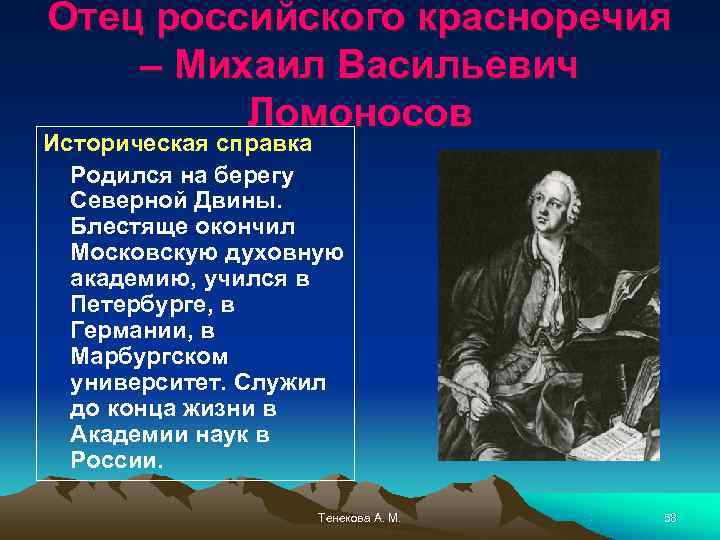 Отец российского красноречия – Михаил Васильевич Ломоносов

Историческая справка

Родился на берегу Северной Двины. Блестяще окончил Московскую духовную академию, учился в Петербурге, в Германии, в Марбургском университет. Служил до конца жизни в Академии наук в России.

Тенекова А. М.

58